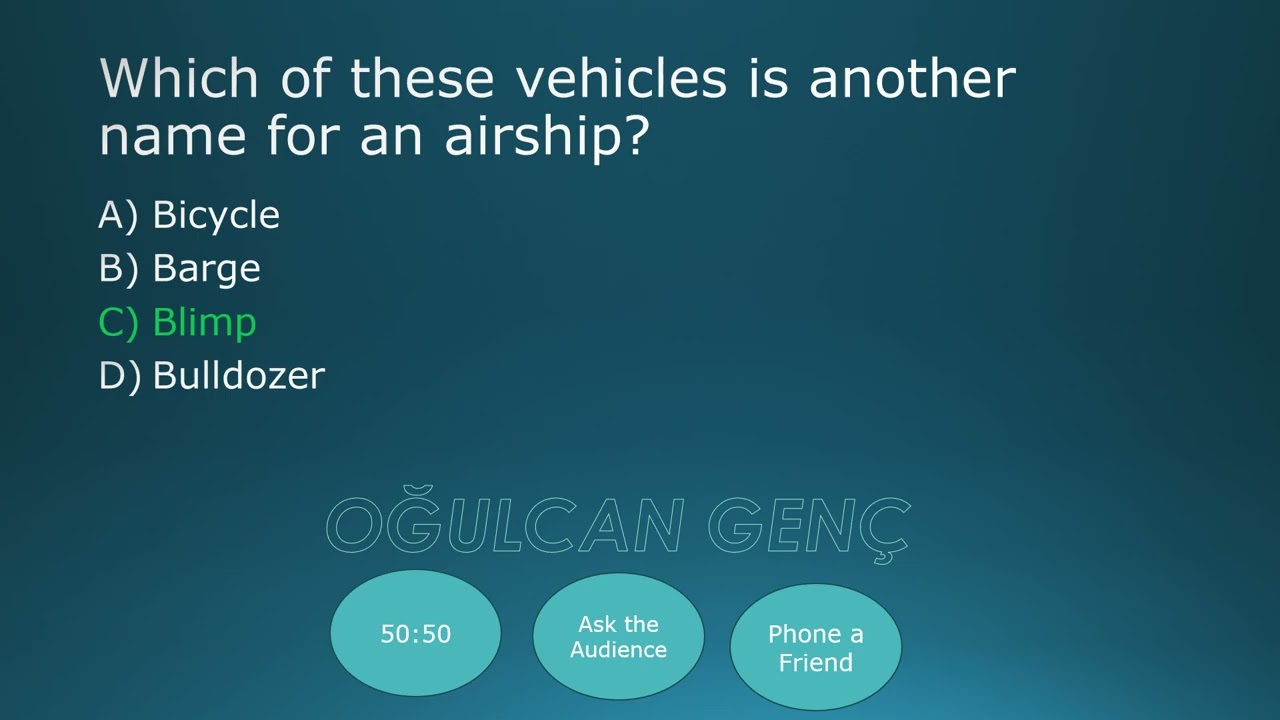 Which of these vehicles is another name for an airship?

A) Bicycle
B) Barge
C) Blimp
D) Bulldozer

OĞULCAN GENÇ

50:50

Ask the Audience

Phone a Friend